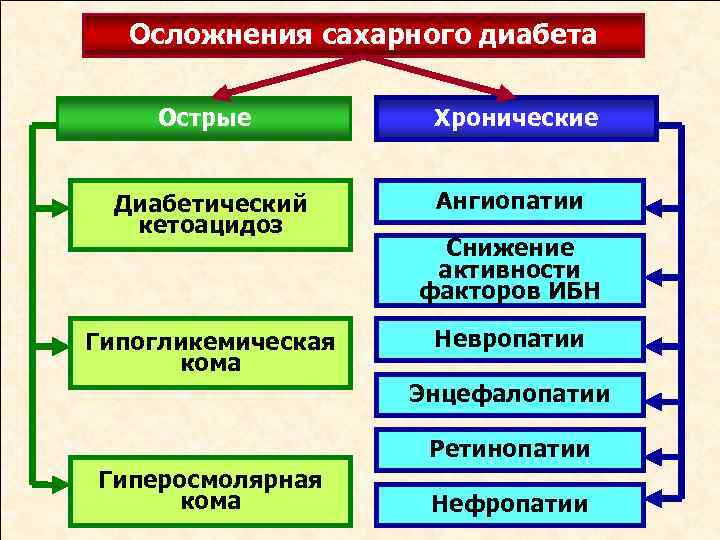 Осложнения сахарного диабета

Острые

Диабетический кетоацидоз

Гипогликемическая кома

Гиперосмолярная кома

Хронические

Ангиопатии

Снижение активности факторов ИБН

Невропатии

Энцефалопатии

Ретинопатии

Нефропатии